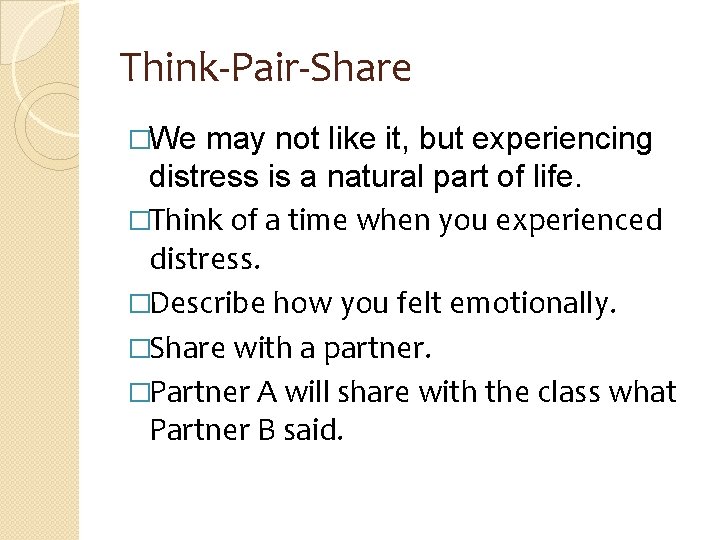 Think-Pair-Share

□We may not like it, but experiencing distress is a natural part of life.

□Think of a time when you experienced distress.

□Describe how you felt emotionally.

□Share with a partner.

□Partner A will share with the class what Partner B said.